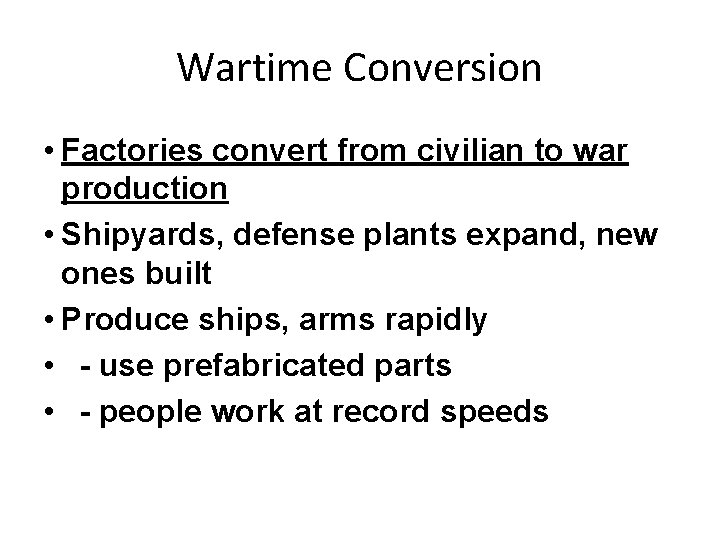 Wartime Conversion

• Factories convert from civilian to war production
• Shipyards, defense plants expand, new ones built
• Produce ships, arms rapidly
• - use prefabricated parts
• - people work at record speeds